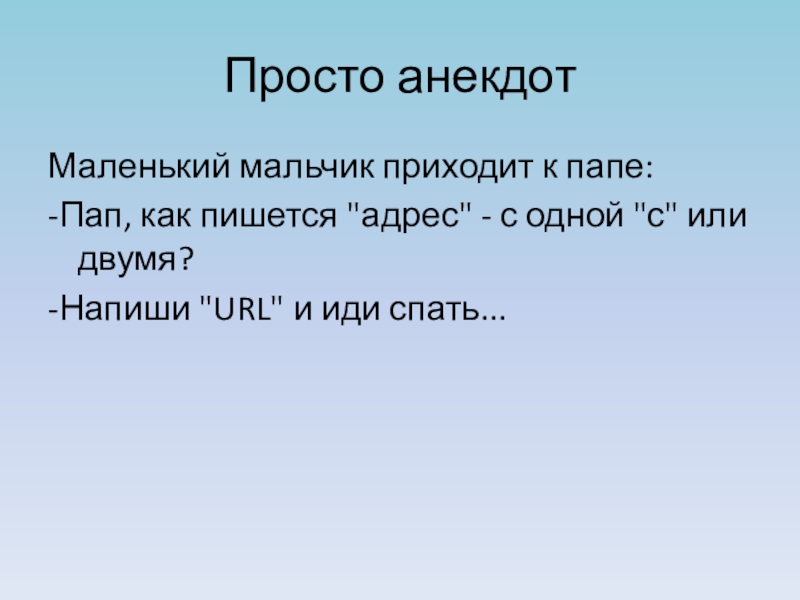 Просто анекдот

Маленький мальчик приходит к папе:

-Пап, как пишется "адрес" - с одной "с" или двумя?

-Напиши "URL" и иди спать...